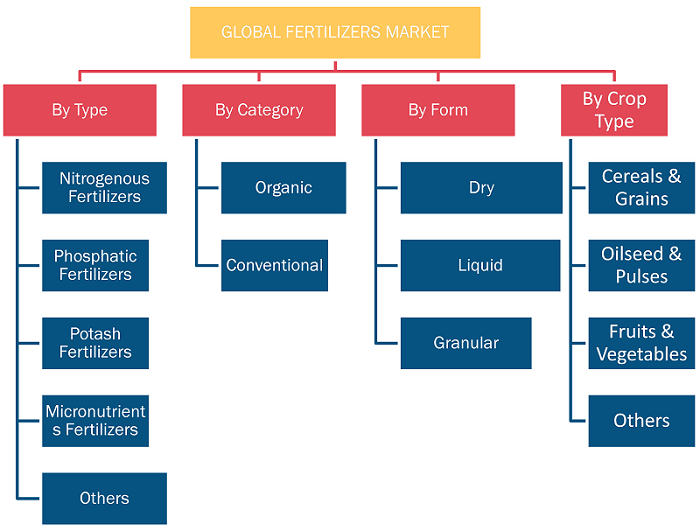 GLOBAL FERTILIZERS MARKET

By Type

Nitrogenous Fertilizers

Phosphatic Fertilizers

Potash Fertilizers

Micronutrient s Fertilizers

Others

By Category

Organic

Conventional

By Form

Dry

Liquid

Granular

By Crop Type

Cereals & Grains

Oilseed & Pulses

Fruits & Vegetables

Others